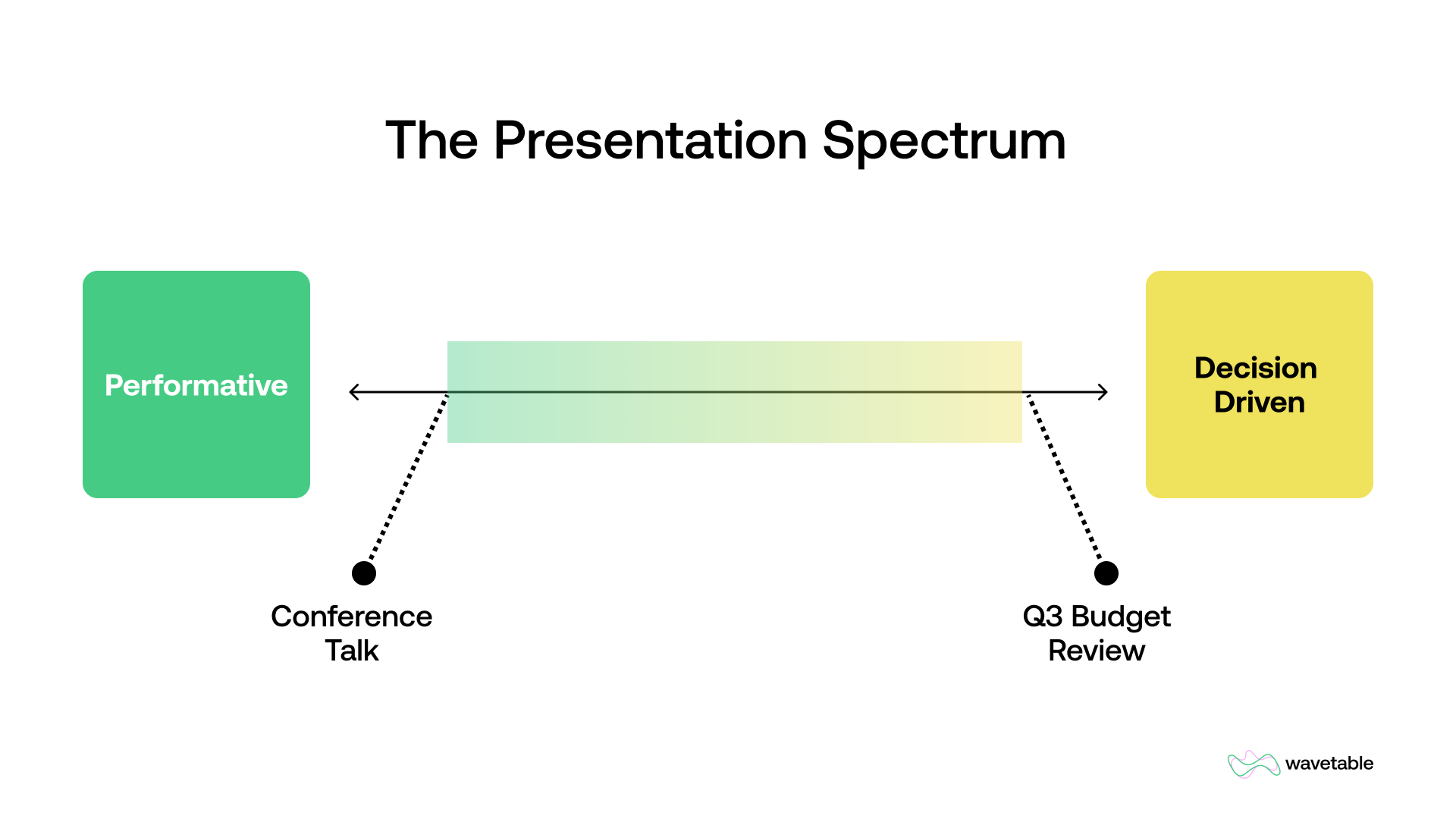 The Presentation Spectrum

Performative

Decision Driven

Conference Talk

Q3 Budget Review

wavetable